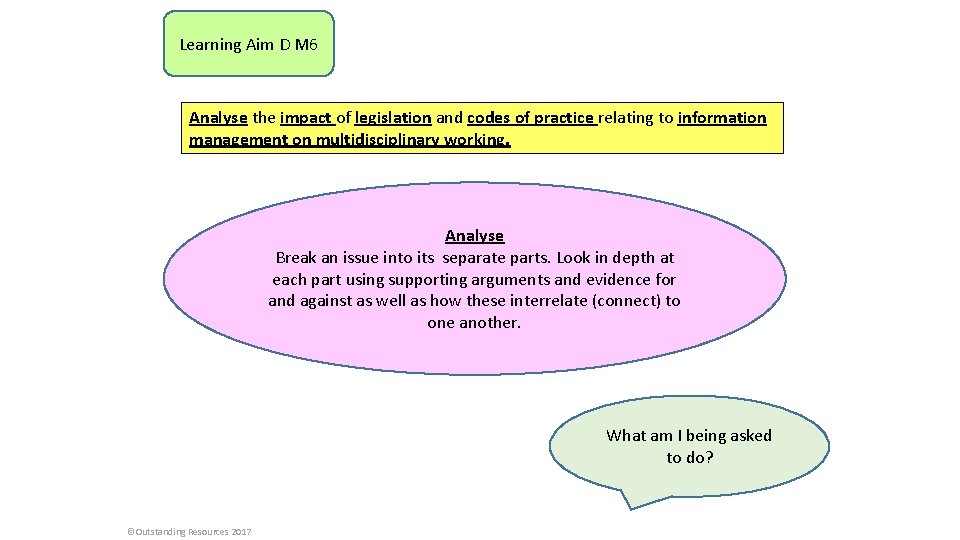 Learning Aim D M6

Analyse the impact of legislation and codes of practice relating to information management on multidisciplinary working.

Analyse
Break an issue into its separate parts. Look in depth at each part using supporting arguments and evidence for and against as well as how these interrelate (connect) to one another.

What am I being asked to do?

©Outstanding Resources 2017